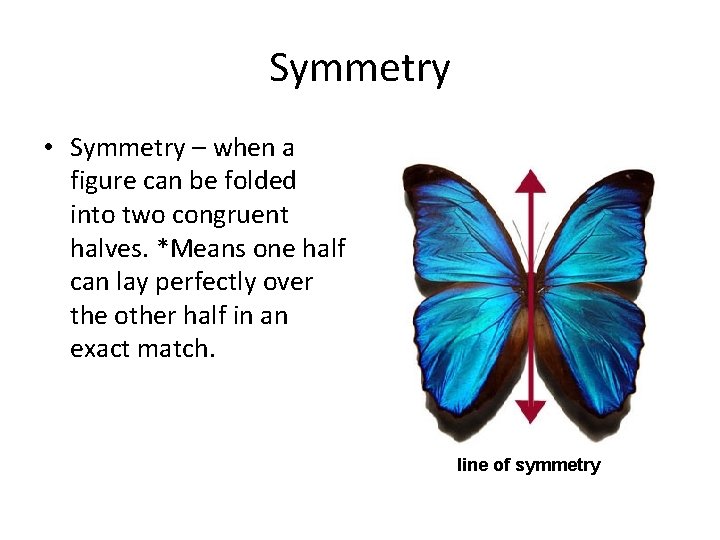 Symmetry

• Symmetry – when a figure can be folded into two congruent halves. *Means one half can lay perfectly over the other half in an exact match.

line of symmetry